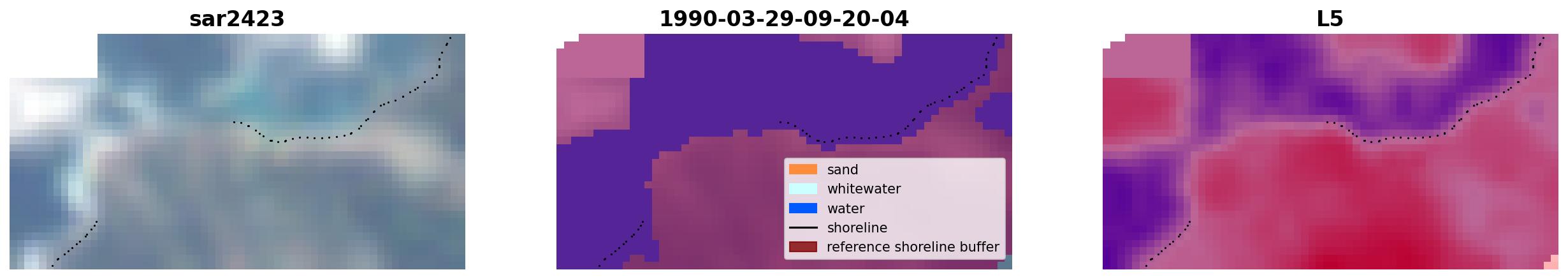 sar2423

1990-03-29-09-20-04

sand
whitewater
water
shoreline
reference shoreline buffer

L5